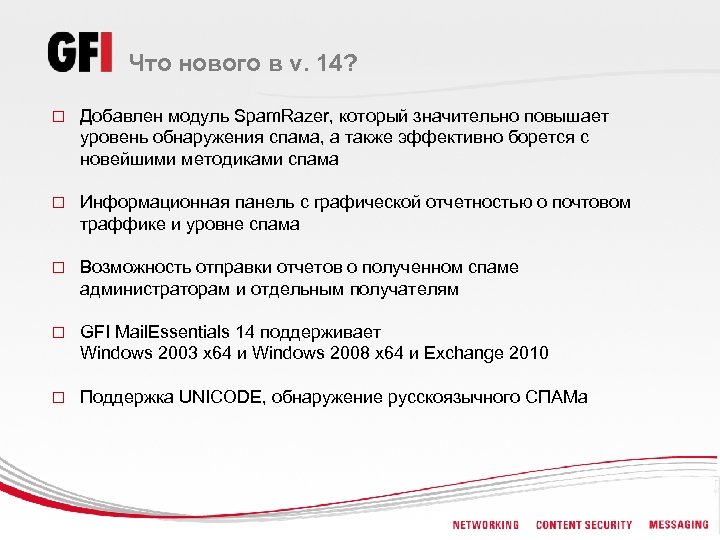 GFI Что нового в v. 14?

□ Добавлен модуль SpamRazer, который значительно повышает уровень обнаружения спама, а также эффективно борется с новейшими методиками спама

□ Информационная панель с графической отчетностью о почтовом траффике и уровне спама

□ Возможность отправки отчетов о полученном спаме администраторам и отдельным получателям

□ GFI MailEssentials 14 поддерживает
Windows 2003 x64 и Windows 2008 x64 и Exchange 2010

□ Поддержка UNICODE, обнаружение русскоязычного СПАМа

NETWORKING CONTENT SECURITY MESSAGING